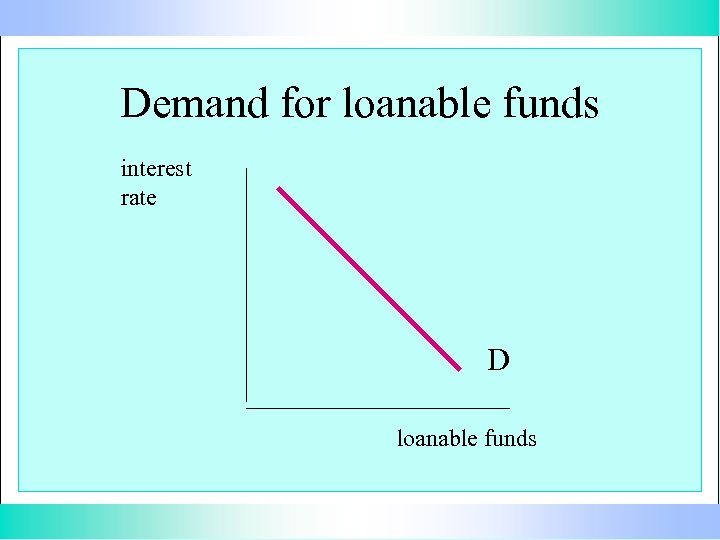 Demand for loanable funds

interest rate

D

loanable funds